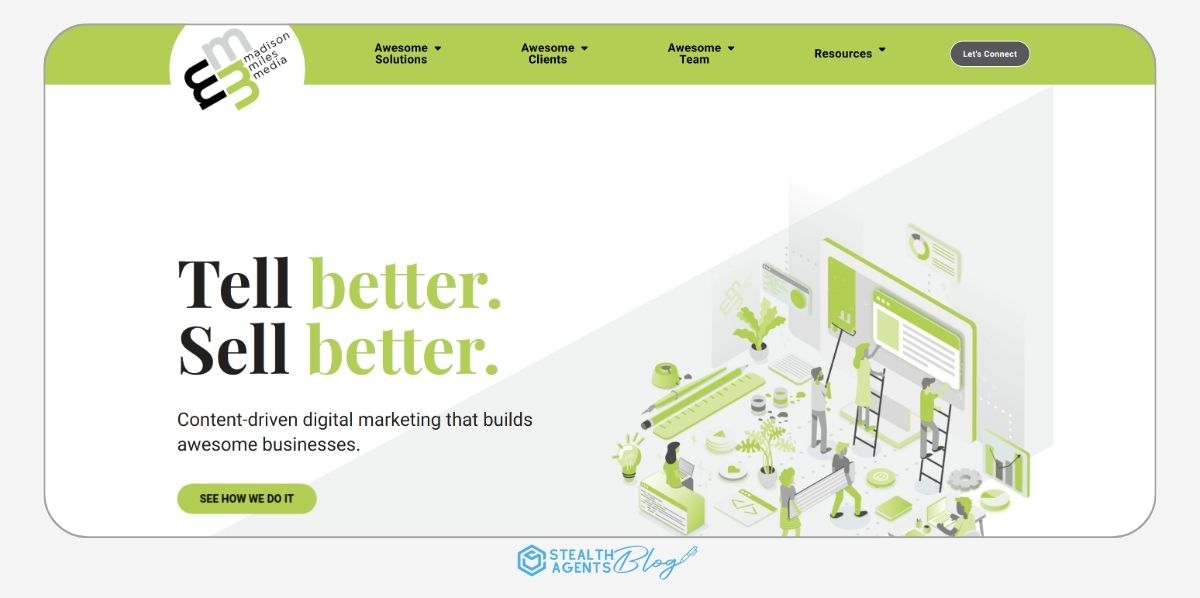 madison miles media

Awesome Solutions
Awesome Clients
Awesome Team
Resources
Let's Connect

Tell better.
Sell better.

Content-driven digital marketing that builds awesome businesses.

SEE HOW WE DO IT

STEALTH AGENTS Blog